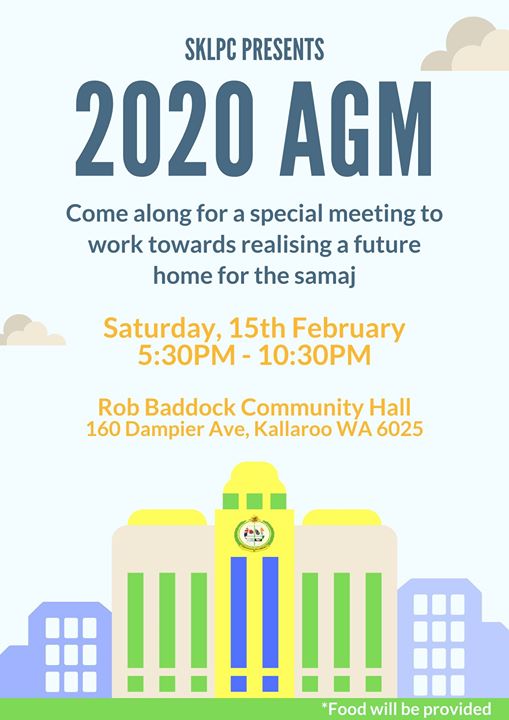 SKLPC PRESENTS

2020 AGM

Come along for a special meeting to work towards realising a future home for the samaj

Saturday, 15th February
5:30PM - 10:30PM

Rob Baddock Community Hall
160 Dampier Ave, Kallaroo WA 6025

*Food will be provided